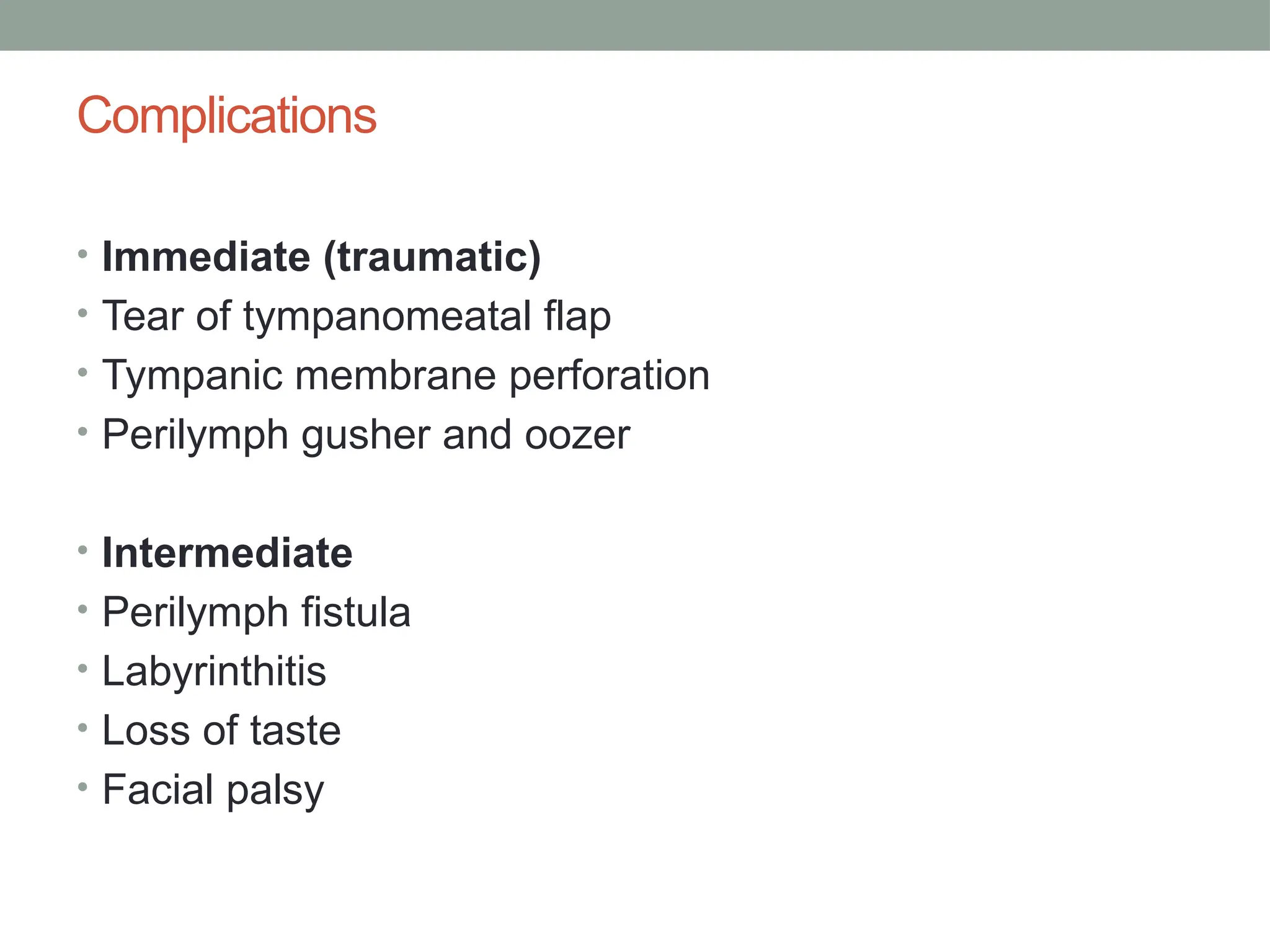 Complications

• Immediate (traumatic)
• Tear of tympanomeatal flap
• Tympanic membrane perforation
• Perilymph gusher and oozer

• Intermediate
• Perilymph fistula
• Labyrinthitis
• Loss of taste
• Facial palsy